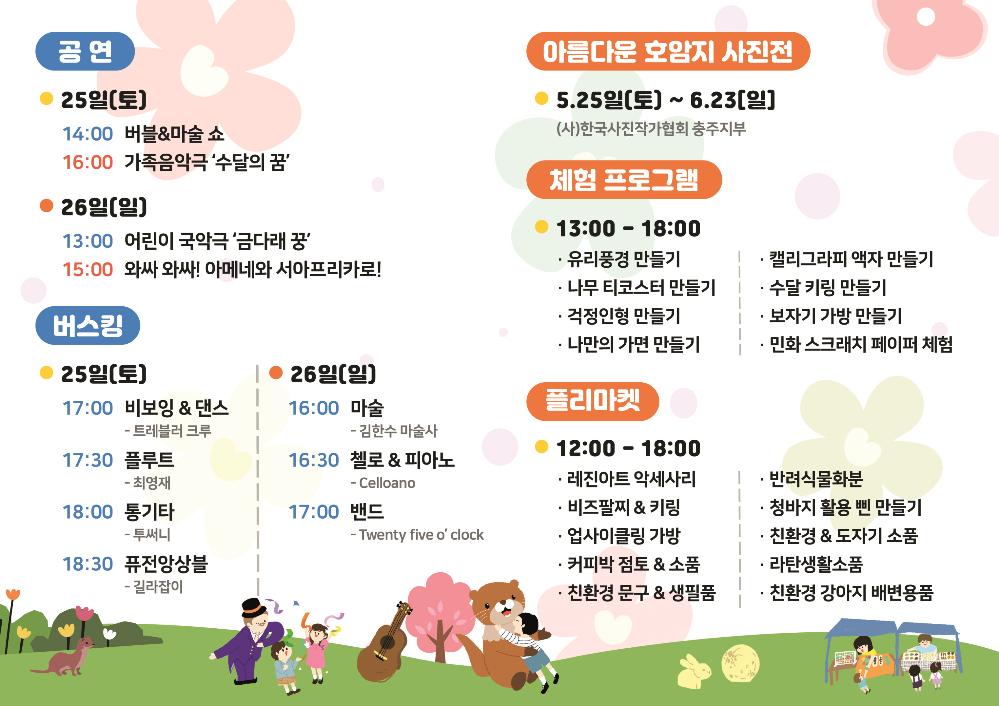 공 연

25일(토)
14:00 버블&마술 쇼
16:00 가족음악극 '수달의 꿈'

26일(일)
13:00 어린이 국악극 '금다래 꿍'
15:00 와싸 와싸! 아메네와 서아프리카로!

버스킹

25일(토)
17:00 비보잉 & 댄스
- 트레블러 크루
17:30 플루트
- 최영재
18:00 통기타
- 투써니
18:30 퓨전앙상블
- 길라잡이

26일(일)
16:00 마술
- 김한수 마술사
16:30 첼로 & 피아노
- Celloano
17:00 밴드
- Twenty five o' clock

아름다운 호암지 사진전

5.25일(토) ~ 6.23(일)
(사)한국사진작가협회 충주지부

체험 프로그램

13:00 - 18:00
· 유리풍경 만들기
· 나무 티코스터 만들기
· 걱정인형 만들기
· 나만의 가면 만들기
· 캘리그라피 액자 만들기
· 수달 키링 만들기
· 보자기 가방 만들기
· 민화 스크래치 페이퍼 체험

플리마켓

12:00 - 18:00
· 레진아트 악세사리
· 비즈팔찌 & 키링
· 업사이클링 가방
· 커피박 점토 & 소품
· 친환경 문구 & 생필품
· 반려식물화분
· 청바지 활용 삔 만들기
· 친환경 & 도자기 소품
· 라탄생활소품
· 친환경 강아지 배변용품